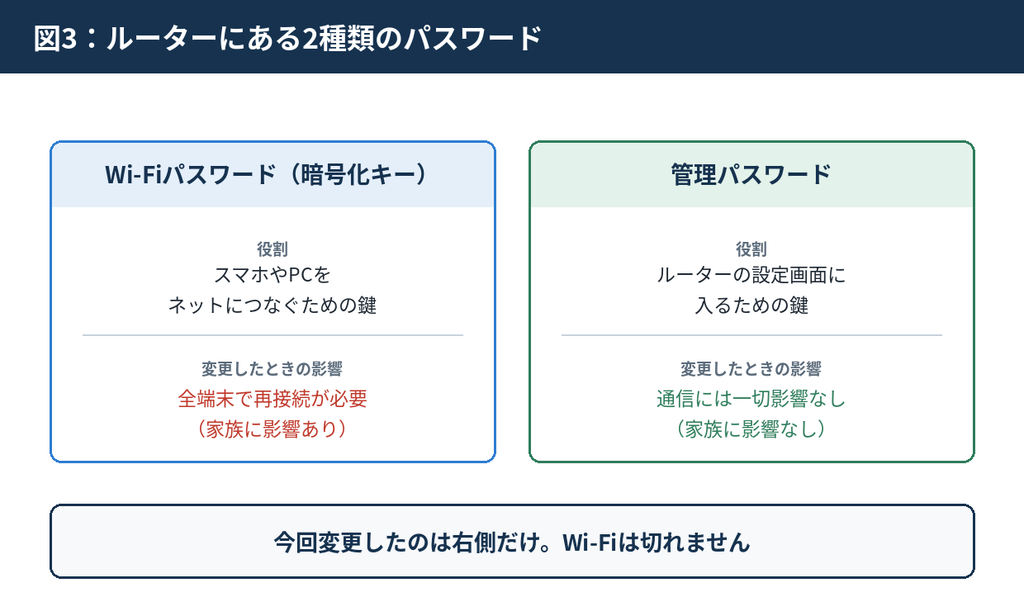 図3：ルーターにある2種類のパスワード

Wi-Fiパスワード（暗号化キー）

役割
スマホやPCを
ネットにつなぐための鍵

変更したときの影響
全端末で再接続が必要
（家族に影響あり）

管理パスワード

役割
ルーターの設定画面に
入るための鍵

変更したときの影響
通信には一切影響なし
（家族に影響なし）

今回変更したのは右側だけ。Wi-Fiは切れません